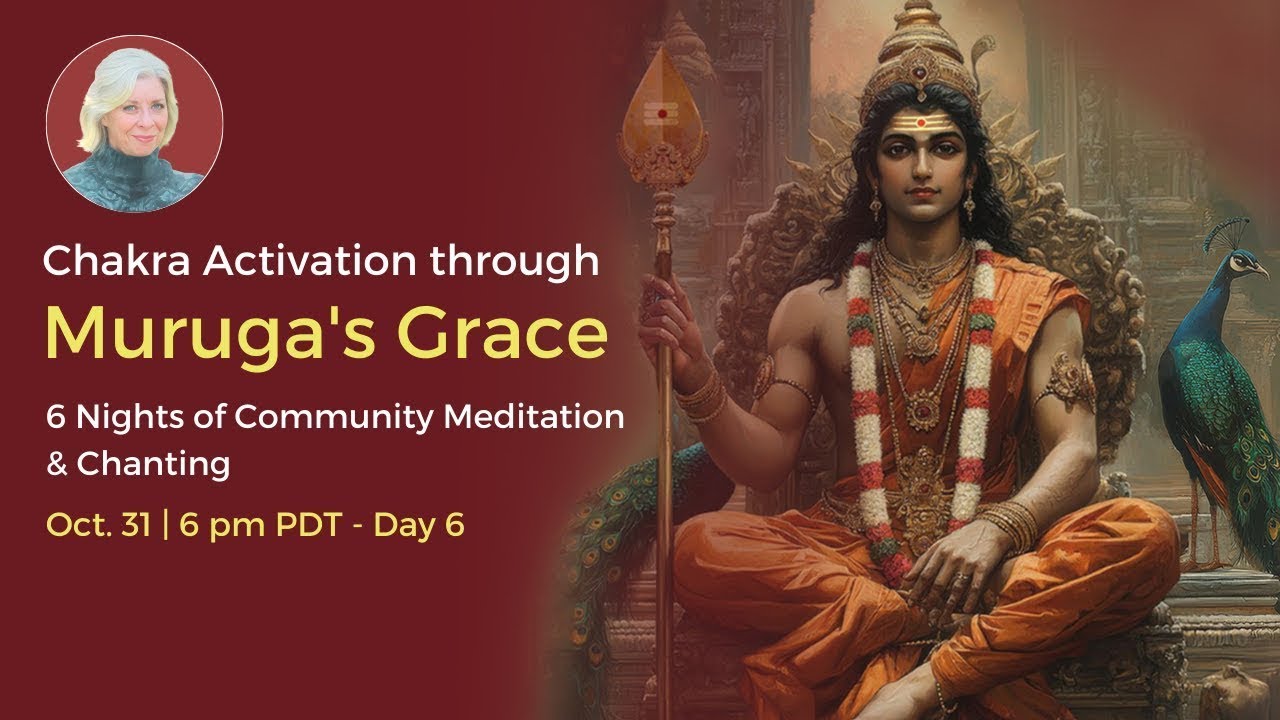 Chakra Activation through
Muruga's Grace

6 Nights of Community Meditation & Chanting

Oct. 31 | 6 pm PDT - Day 6